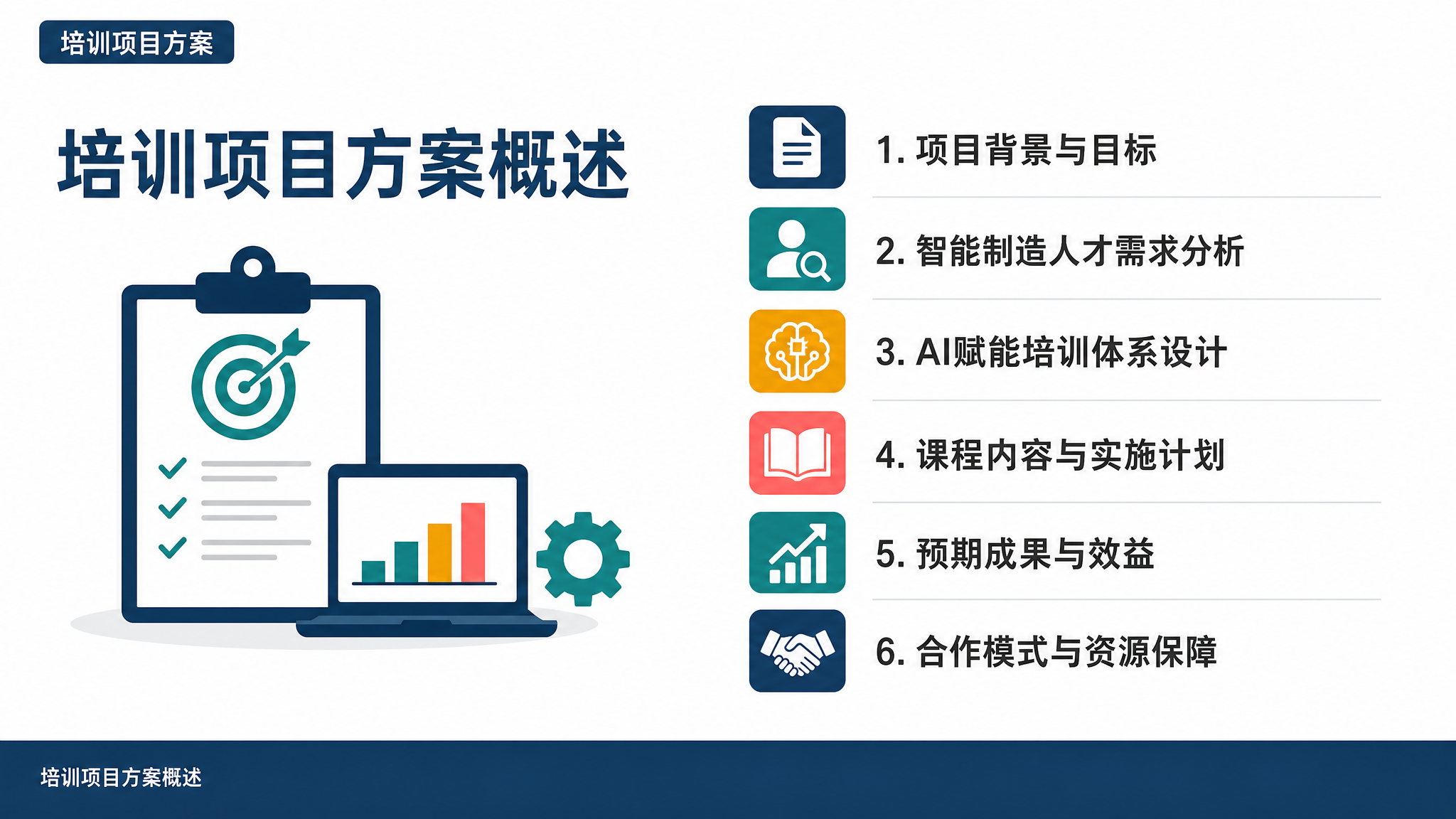 培训项目方案

培训项目方案概述

1. 项目背景与目标

2. 智能制造人才需求分析

3. AI赋能培训体系设计

4. 课程内容与实施计划

5. 预期成果与效益

6. 合作模式与资源保障

培训项目方案概述